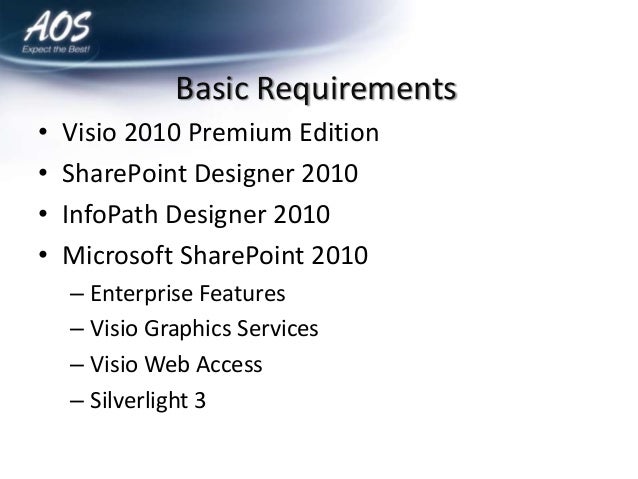 AOS
Expect the Best!

Basic Requirements

• Visio 2010 Premium Edition
• SharePoint Designer 2010
• InfoPath Designer 2010
• Microsoft SharePoint 2010
– Enterprise Features
– Visio Graphics Services
– Visio Web Access
– Silverlight 3